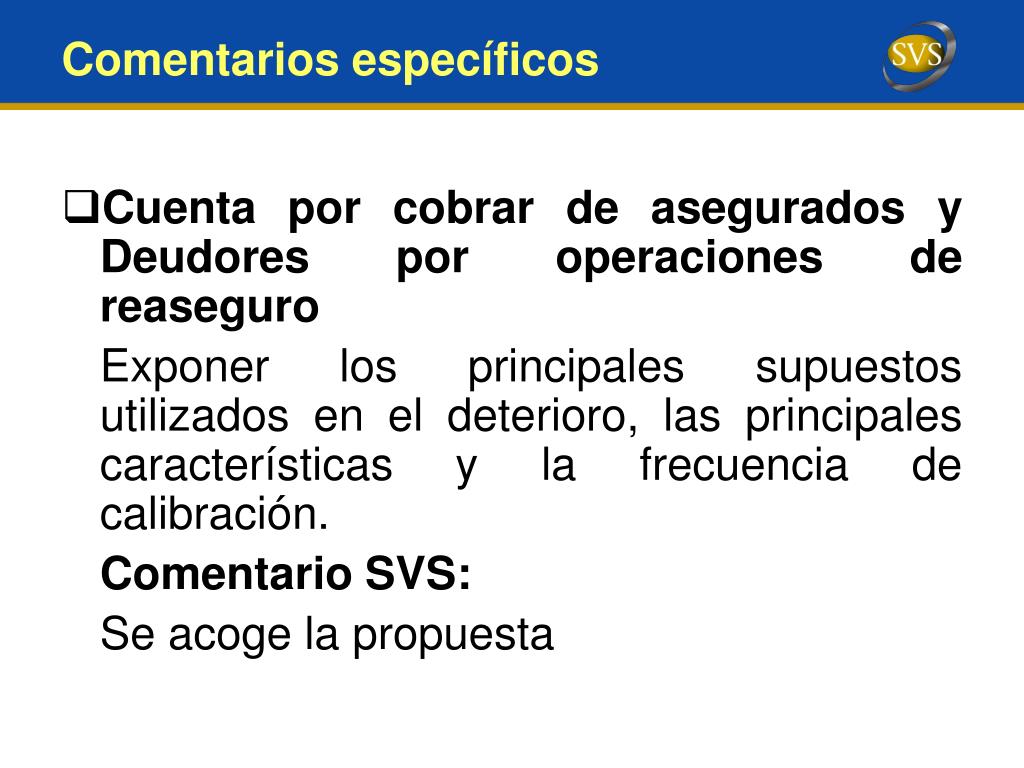 Comentarios específicos

SVS

❑Cuenta por cobrar de asegurados y Deudores por operaciones de reaseguro

Exponer los principales supuestos utilizados en el deterioro, las principales características y la frecuencia de calibración.

Comentario SVS:

Se acoge la propuesta